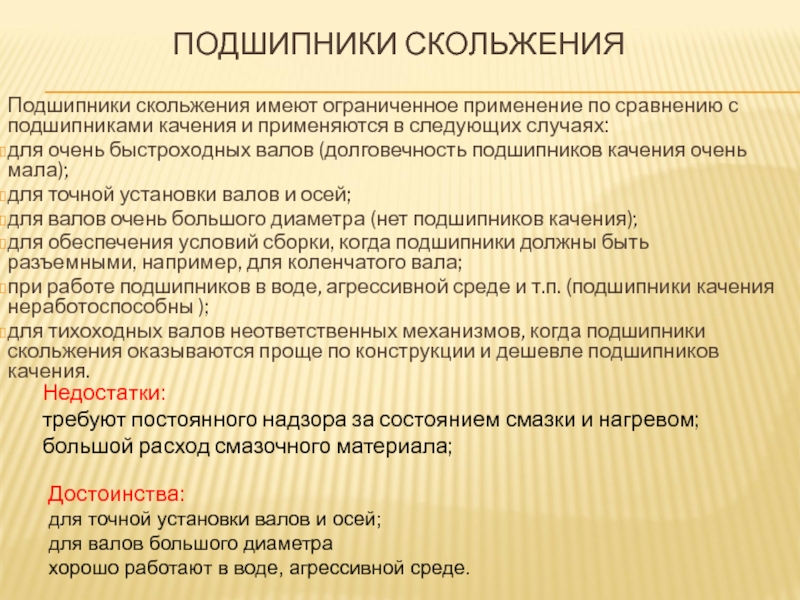 ПОДШИПНИКИ СКОЛЬЖЕНИЯ

Подшипники скольжения имеют ограниченное применение по сравнению с подшипниками качения и применяются в следующих случаях:
для очень быстроходных валов (долговечность подшипников качения очень мала);
для точной установки валов и осей;
для валов очень большого диаметра (нет подшипников качения);
для обеспечения условий сборки, когда подшипники должны быть разъемными, например, для коленчатого вала;
при работе подшипников в воде, агрессивной среде и т.п. (подшипники качения неработоспособны );
для тихоходных валов неответственных механизмов, когда подшипники скольжения оказываются проще по конструкции и дешевле подшипников качения.

Недостатки:
требуют постоянного надзора за состоянием смазки и нагревом;
большой расход смазочного материала;

Достоинства:
для точной установки валов и осей;
для валов большого диаметра
хорошо работают в воде, агрессивной среде.